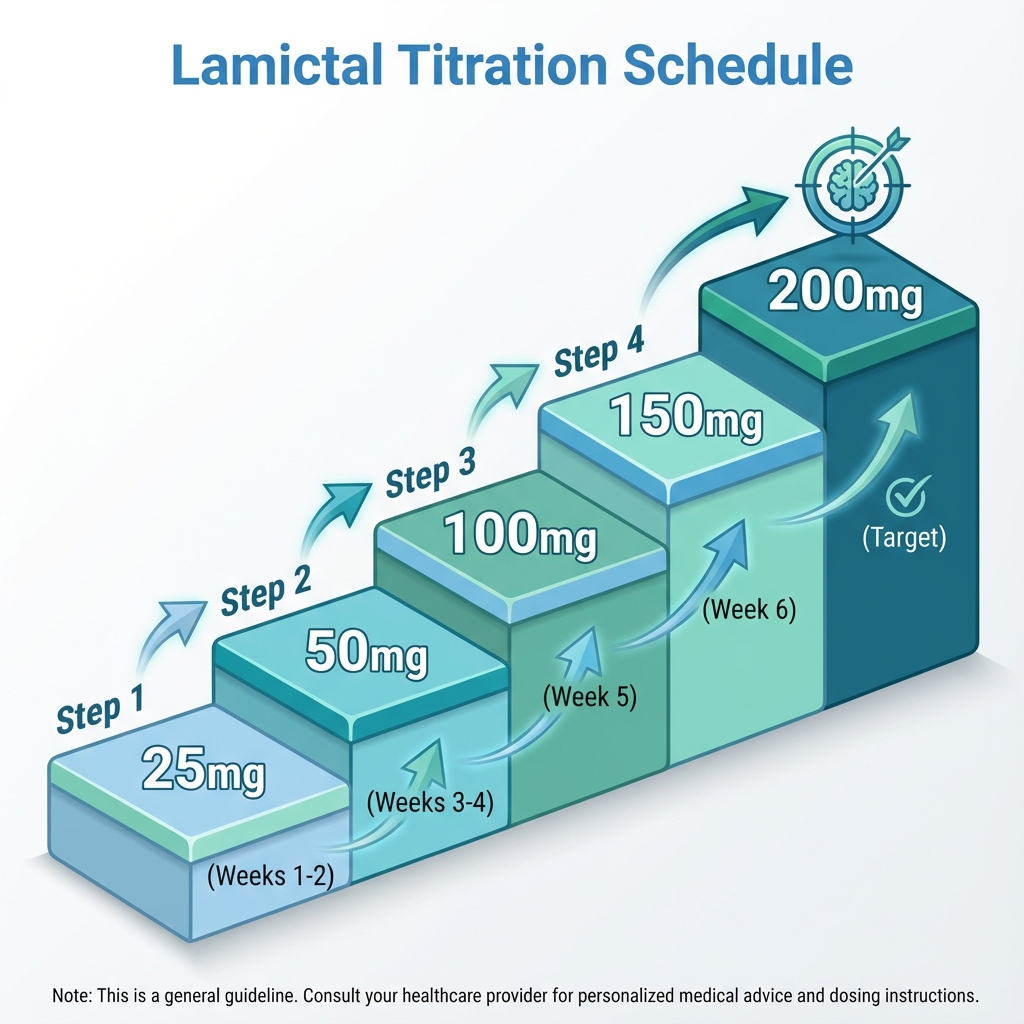 Lamictal Titration Schedule

Step 1

25mg

(Weeks 1-2)

Step 2

50mg

(Weeks 3-4)

Step 3

100mg

(Week 5)

Step 4

150mg

(Week 6)

200mg

(Target)

Note: This is a general guideline. Consult your healthcare provider for personalized medical advice and dosing instructions.